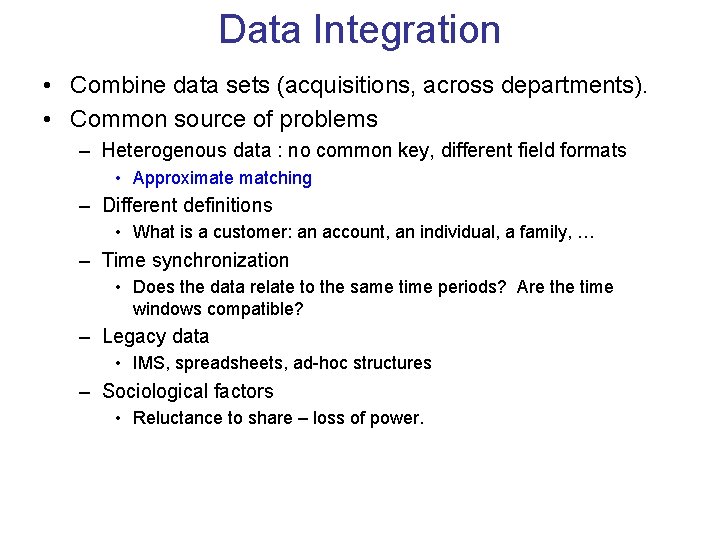 Data Integration

• Combine data sets (acquisitions, across departments).
• Common source of problems
– Heterogenous data : no common key, different field formats
• Approximate matching
– Different definitions
• What is a customer: an account, an individual, a family, …
– Time synchronization
• Does the data relate to the same time periods? Are the time windows compatible?
– Legacy data
• IMS, spreadsheets, ad-hoc structures
– Sociological factors
• Reluctance to share – loss of power.